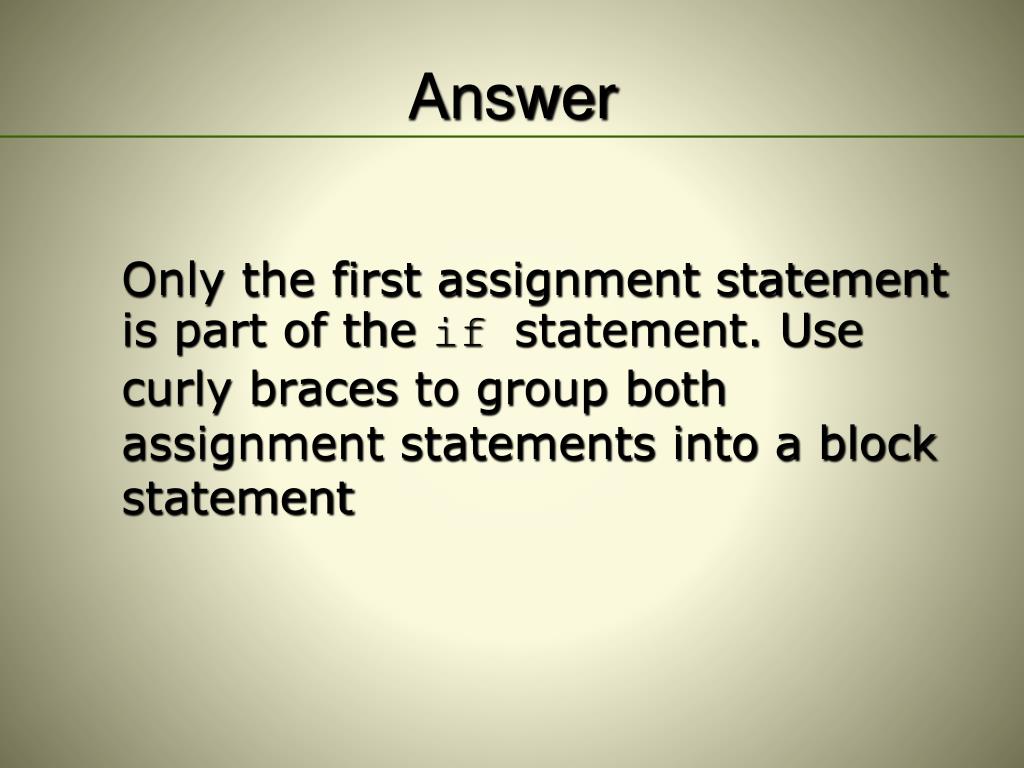 Answer

Only the first assignment statement is part of the if statement. Use curly braces to group both assignment statements into a block statement